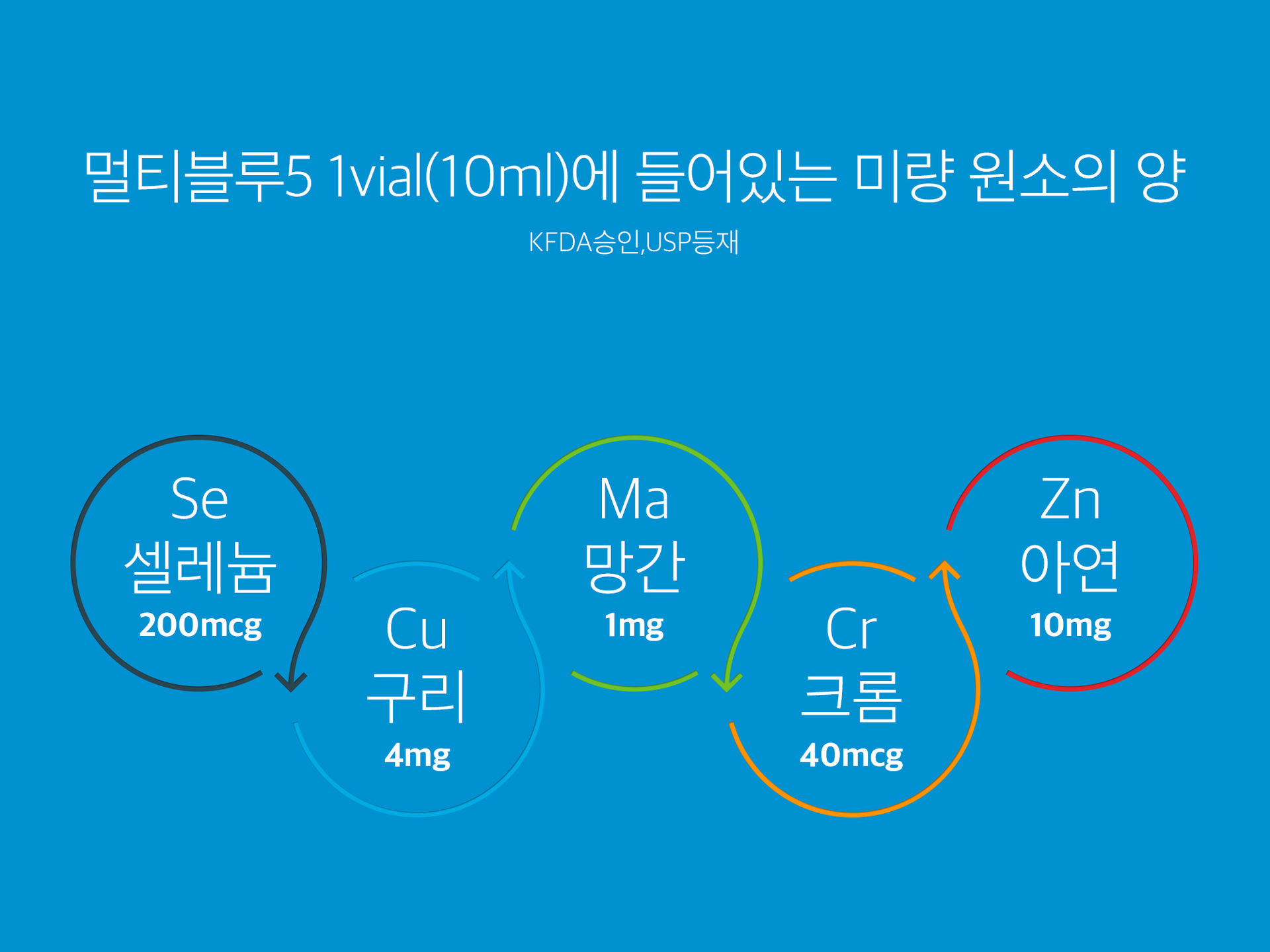 멀티블루5 1vial(10ml)에 들어있는 미량 원소의 양

KFDA승인,USP등재

Se
셀레늄
200mcg

Cu
구리
4mg

Ma
망간
1mg

Cr
크롬
40mcg

Zn
아연
10mg